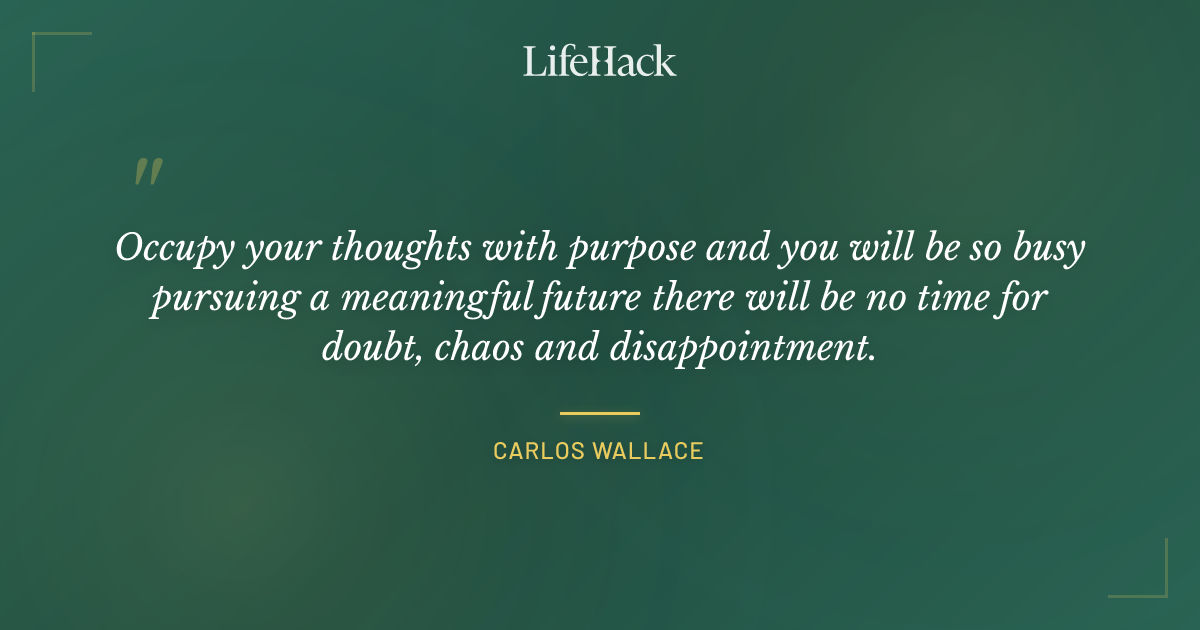 LifeHack

"

Occupy your thoughts with purpose and you will be so busy pursuing a meaningful future there will be no time for doubt, chaos and disappointment.

CARLOS WALLACE